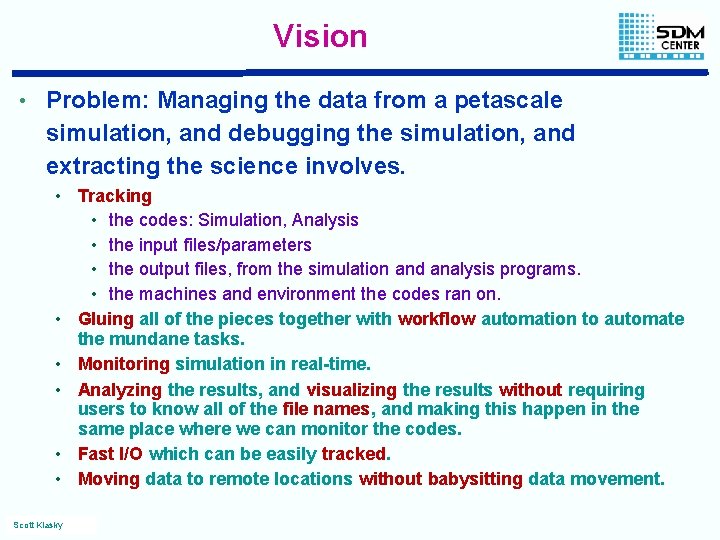 Vision

SDM CENTER

• Problem: Managing the data from a petascale simulation, and debugging the simulation, and extracting the science involves.

• Tracking
  • the codes: Simulation, Analysis
  • the input files/parameters
  • the output files, from the simulation and analysis programs.
  • the machines and environment the codes ran on.
• Gluing all of the pieces together with workflow automation to automate the mundane tasks.
• Monitoring simulation in real-time.
• Analyzing the results, and visualizing the results without requiring users to know all of the file names, and making this happen in the same place where we can monitor the codes.
• Fast I/O which can be easily tracked.
• Moving data to remote locations without babysitting data movement.

Scott Klasky